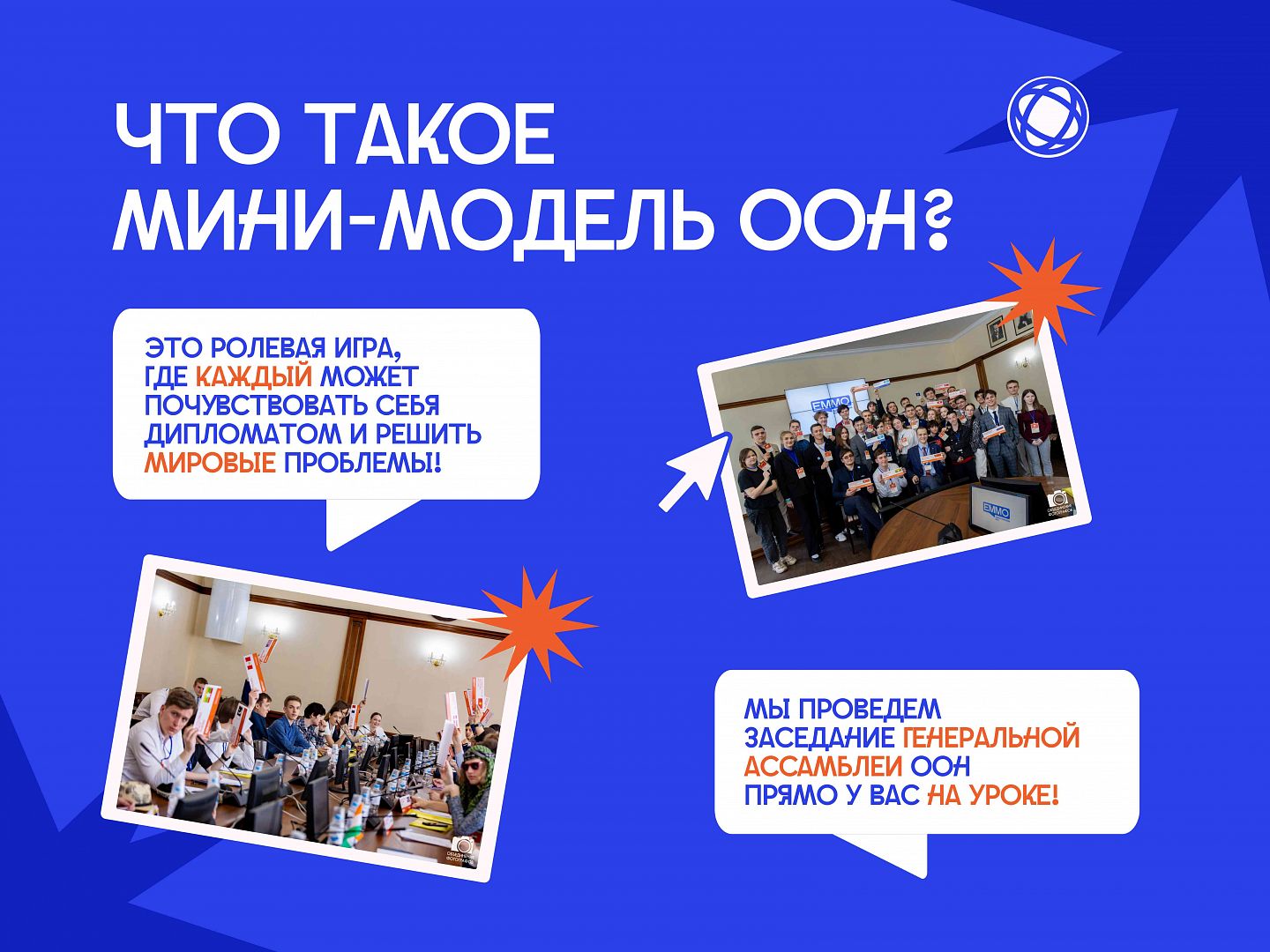 ЧТО ТАКОЕ МИНИ-МОДЕЛЬ ООН?

ЭТО РОЛЕВАЯ ИГРА, ГДЕ КАЖДЫЙ МОЖЕТ ПОЧУВСТВОВАТЬ СЕБЯ ДИПЛОМАТОМ И РЕШИТЬ МИРОВЫЕ ПРОБЛЕМЫ!

EMMO

EMMO

МЫ ПРОВЕДЕМ ЗАСЕДАНИЕ ГЕНЕРАЛЬНОЙ АССАМБЛЕИ ООН ПРЯМО У ВАС НА УРОКЕ!